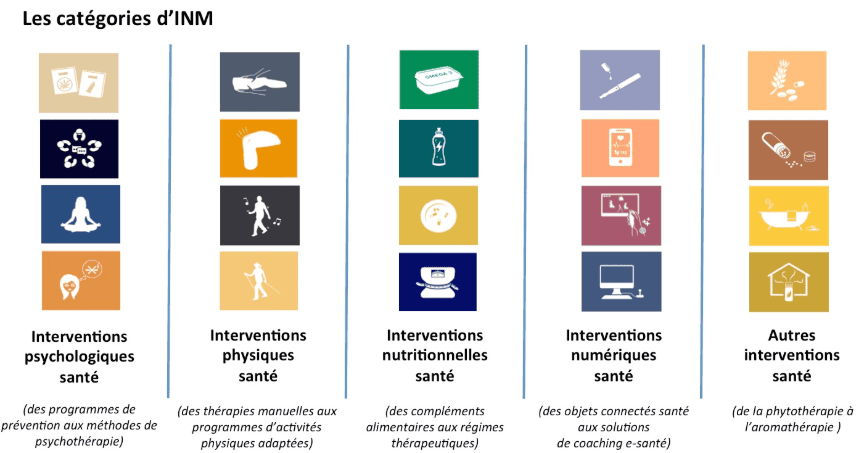 Les catégories d'INM

OMEGA 3

Interventions psychologiques santé

(des programmes de prévention aux méthodes de psychothérapie)

Interventions physiques santé

(des thérapies manuelles aux programmes d'activités physiques adaptées)

Interventions nutritionnelles santé

(des compléments alimentaires aux régimes thérapeutiques)

Interventions numériques santé

(des objets connectés santé aux solutions de coaching e-santé)

Autres interventions santé

(de la phytothérapie à l'aromathérapie )